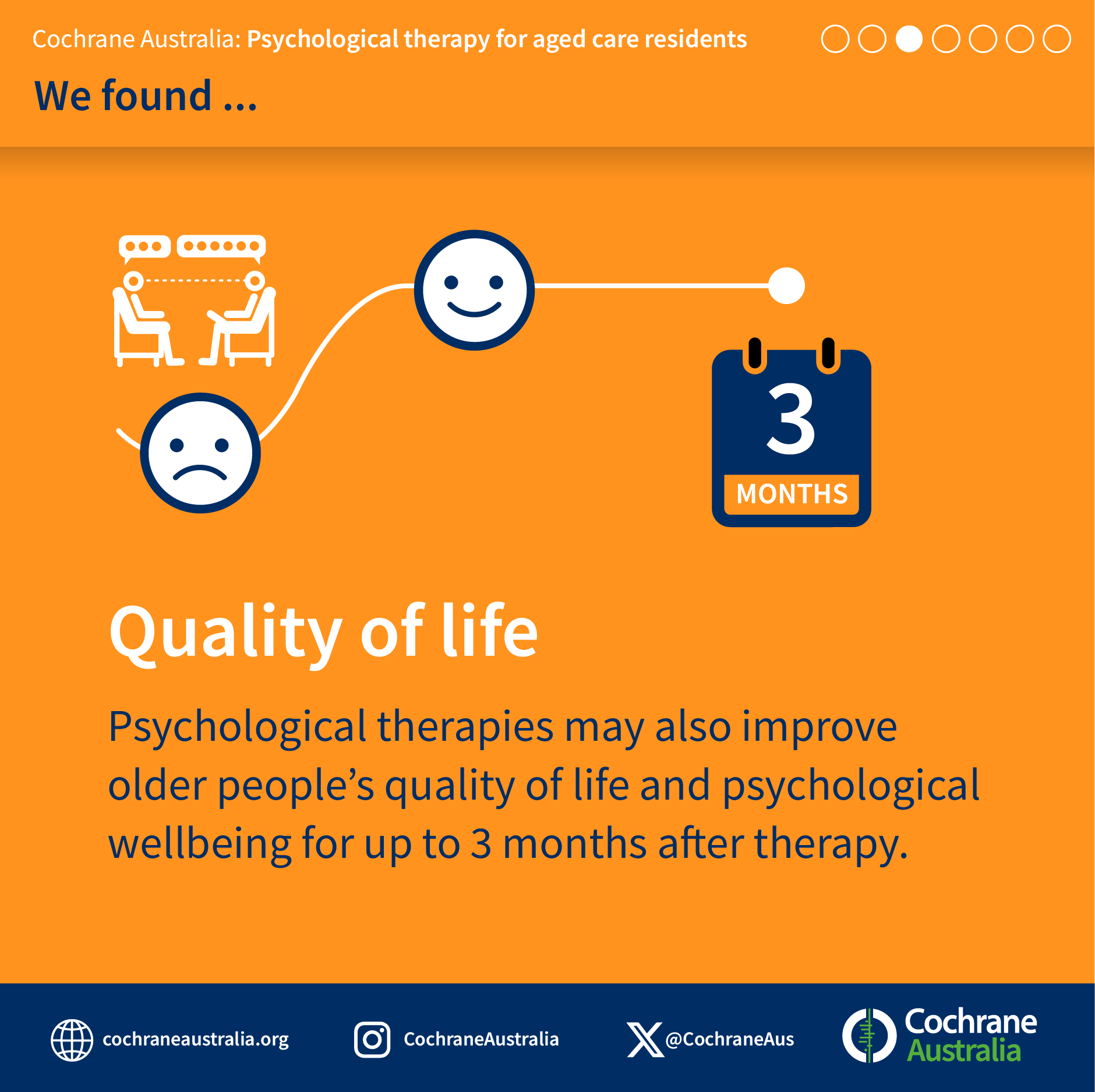 Cochrane Australia: Psychological therapy for aged care residents

We found ...

3
MONTHS

Quality of life

Psychological therapies may also improve older people's quality of life and psychological wellbeing for up to 3 months after therapy.

cochraneaustralia.org CochraneAustralia @CochraneAus Cochrane Australia